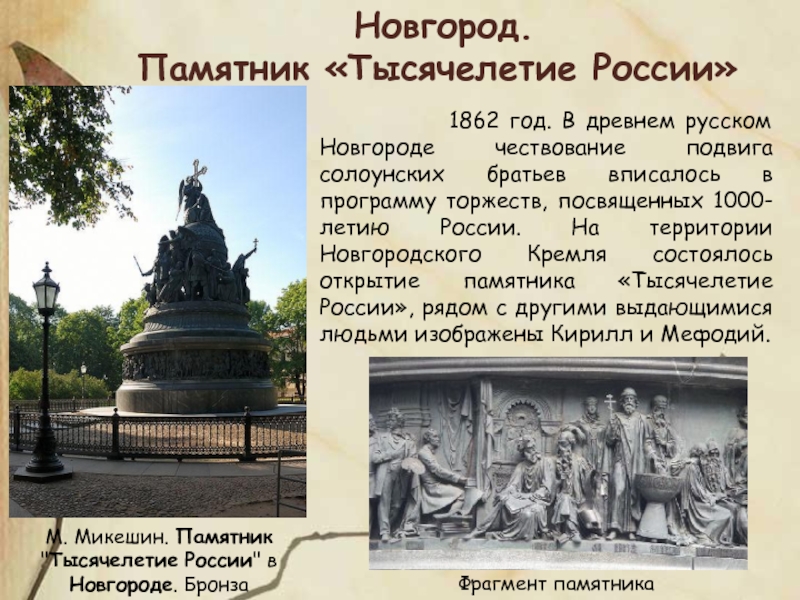 Новгород.
Памятник «Тысячелетие России»

1862 год. В древнем русском Новгороде чествование подвига солоунских братьев вписалось в программу торжеств, посвященных 1000-летию России. На территории Новгородского Кремля состоялось открытие памятника «Тысячелетие России», рядом с другими выдающимися людьми изображены Кирилл и Мефодий.

М. Микешин. Памятник "Тысячелетие России" в Новгороде. Бронза

Фрагмент памятника